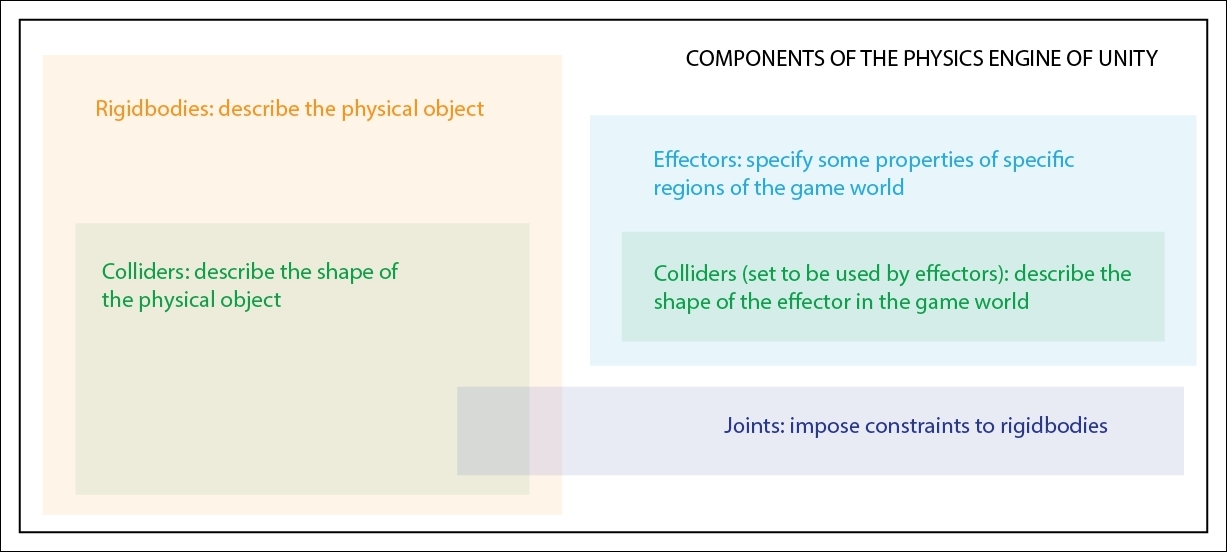 COMPONENTS OF THE PHYSICS ENGINE OF UNITY

Rigidbodies: describe the physical object

Colliders: describe the shape of the physical object

Effectors: specify some properties of specific regions of the game world

Colliders (set to be used by effectors): describe the shape of the effector in the game world

Joints: impose constraints to rigidbodies